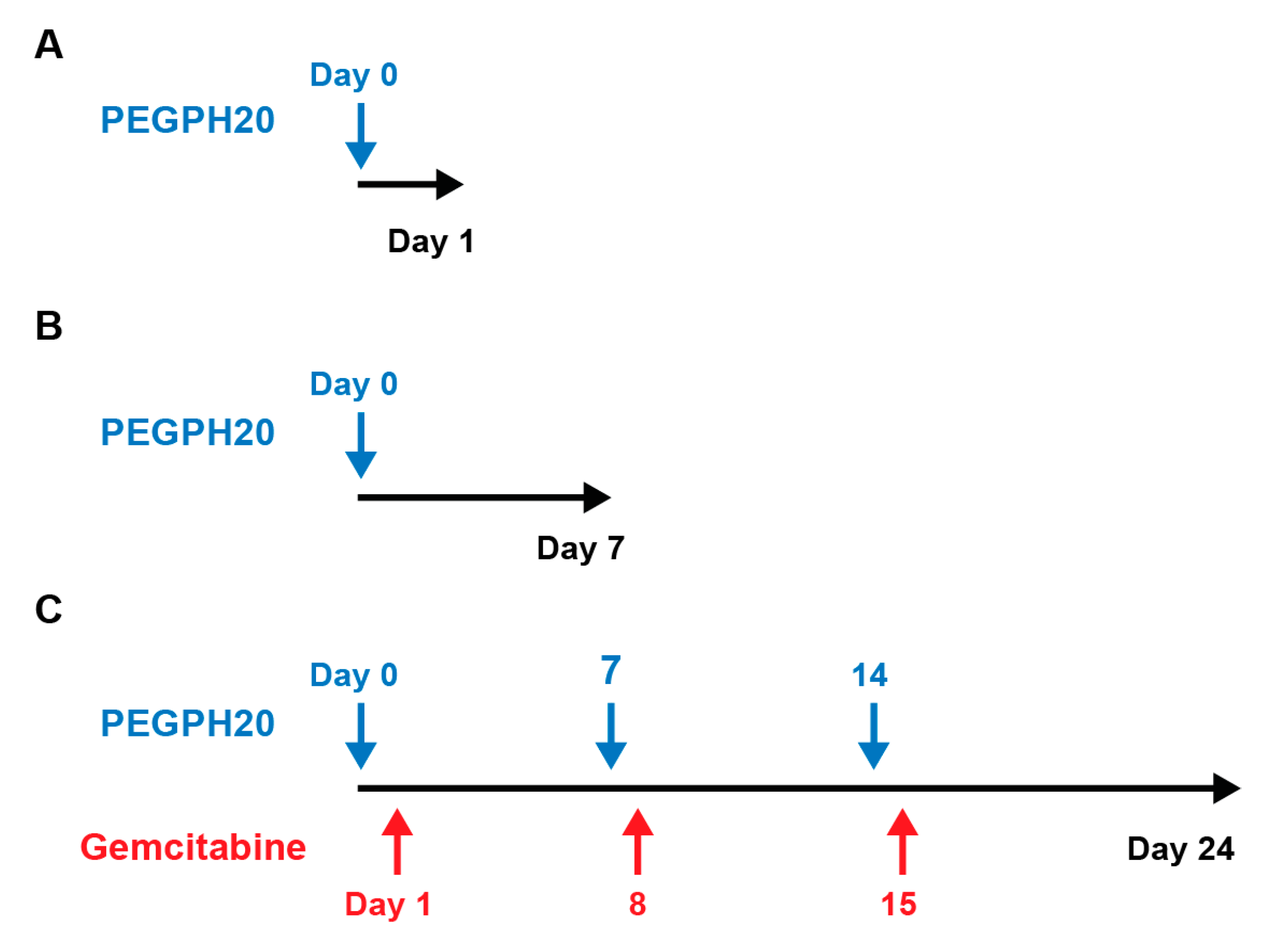 A

Day 0

PEGPH20

Day 1

B

Day 0

PEGPH20

Day 7

C

Day 0 7 14

PEGPH20

Gemcitabine

Day 24

Day 1 8 15